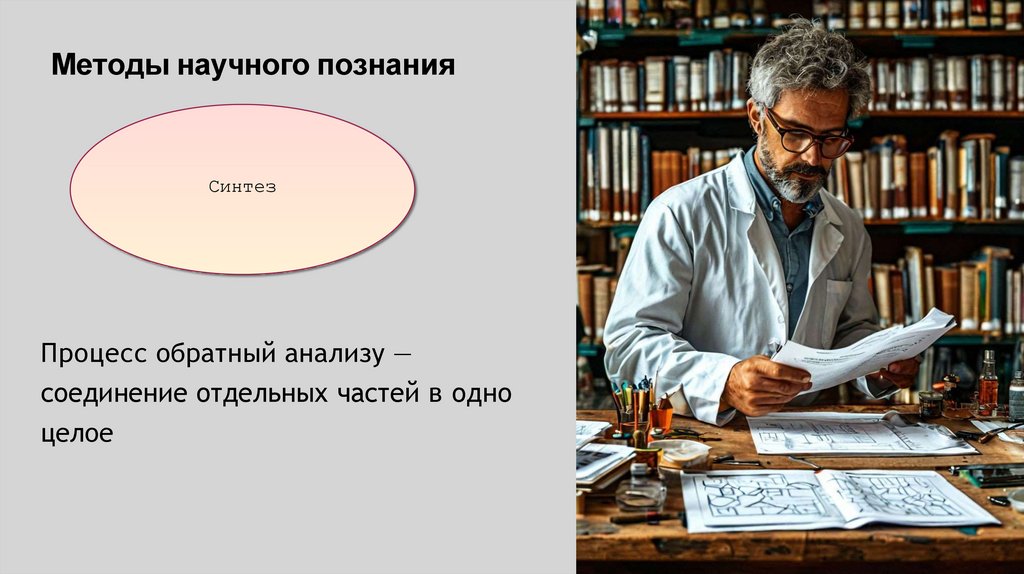 Методы научного познания

Синтез

Процесс обратный анализу — соединение отдельных частей в одно целое